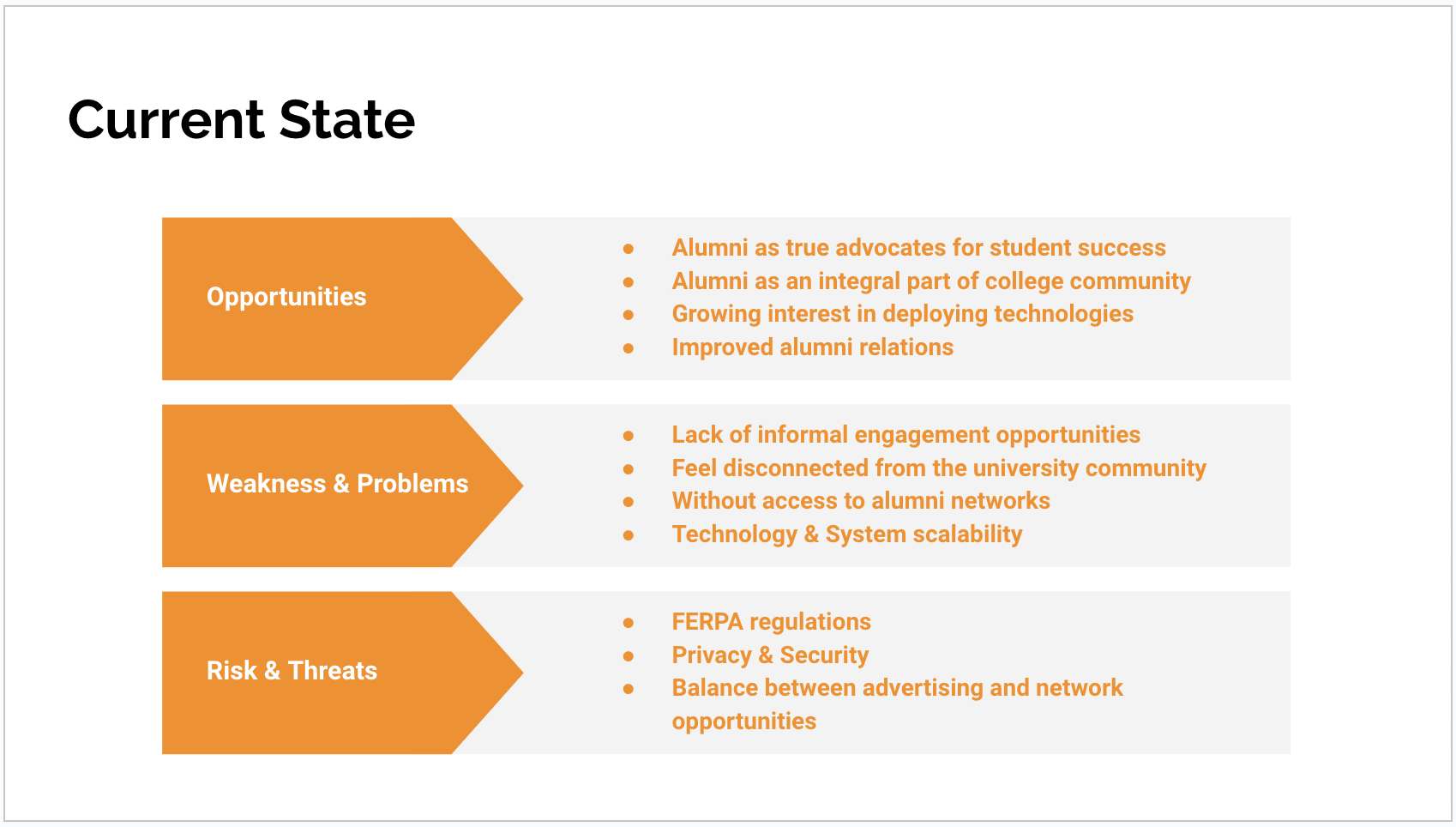 Current State

Opportunities

- Alumni as true advocates for student success
- Alumni as an integral part of college community
- Growing interest in deploying technologies
- Improved alumni relations

Weakness & Problems

- Lack of informal engagement opportunities
- Feel disconnected from the university community
- Without access to alumni networks
- Technology & System scalability

Risk & Threats

- FERPA regulations
- Privacy & Security
- Balance between advertising and network opportunities